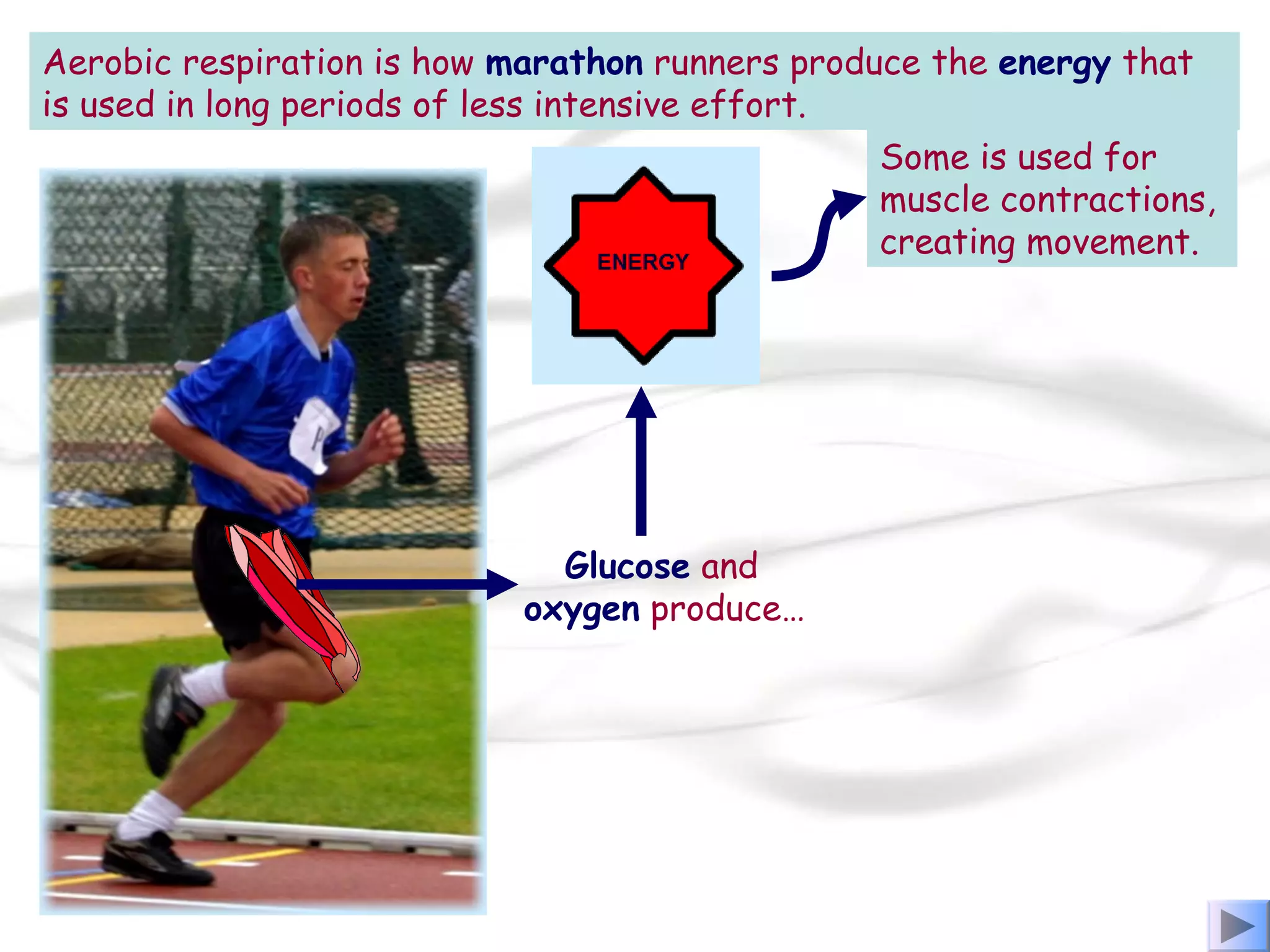 Aerobic respiration is how marathon runners produce the energy that is used in long periods of less intensive effort.

ENERGY

Some is used for muscle contractions, creating movement.

Glucose and oxygen produce…